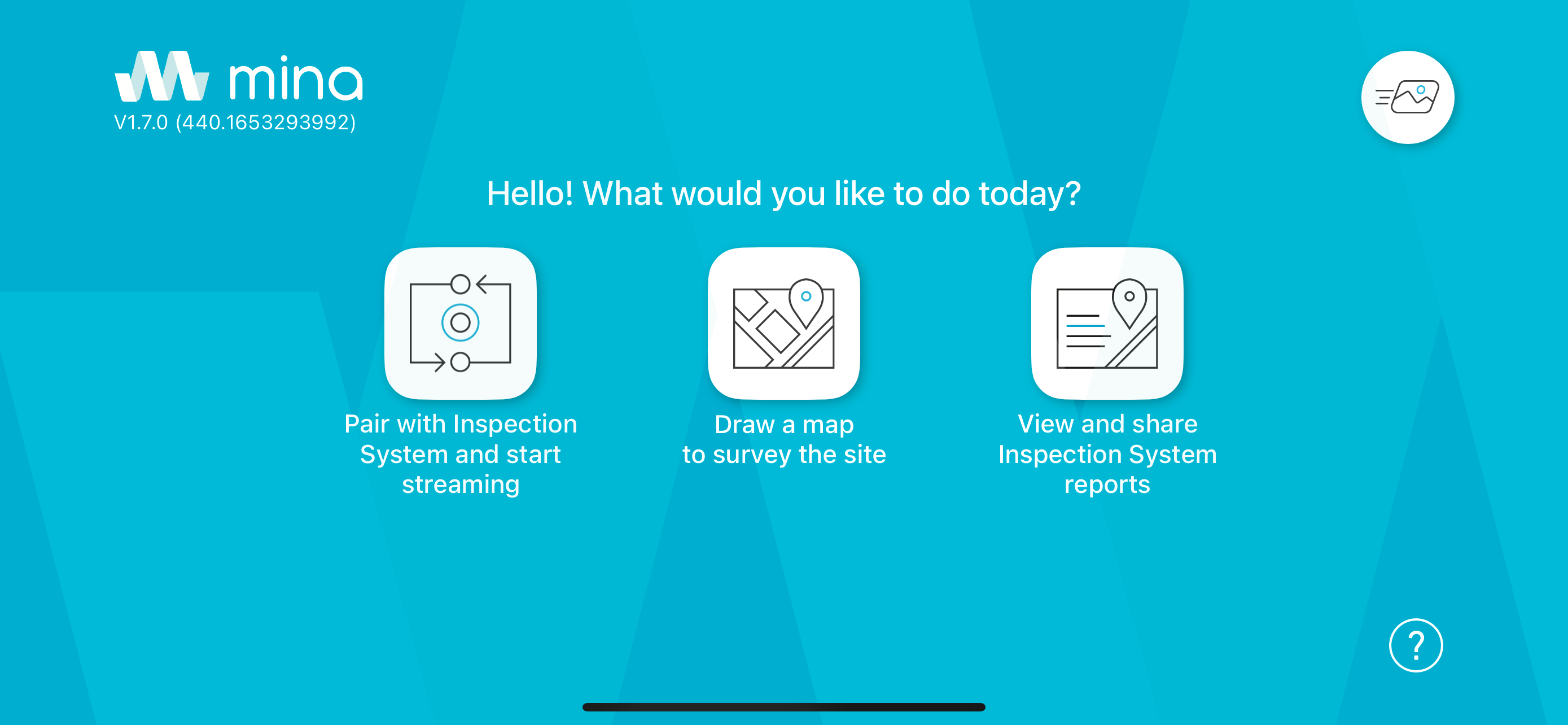 mina
V1.7.0 (440.1653293992)

Hello! What would you like to do today?

Pair with Inspection System and start streaming

Draw a map to survey the site

View and share Inspection System reports

?